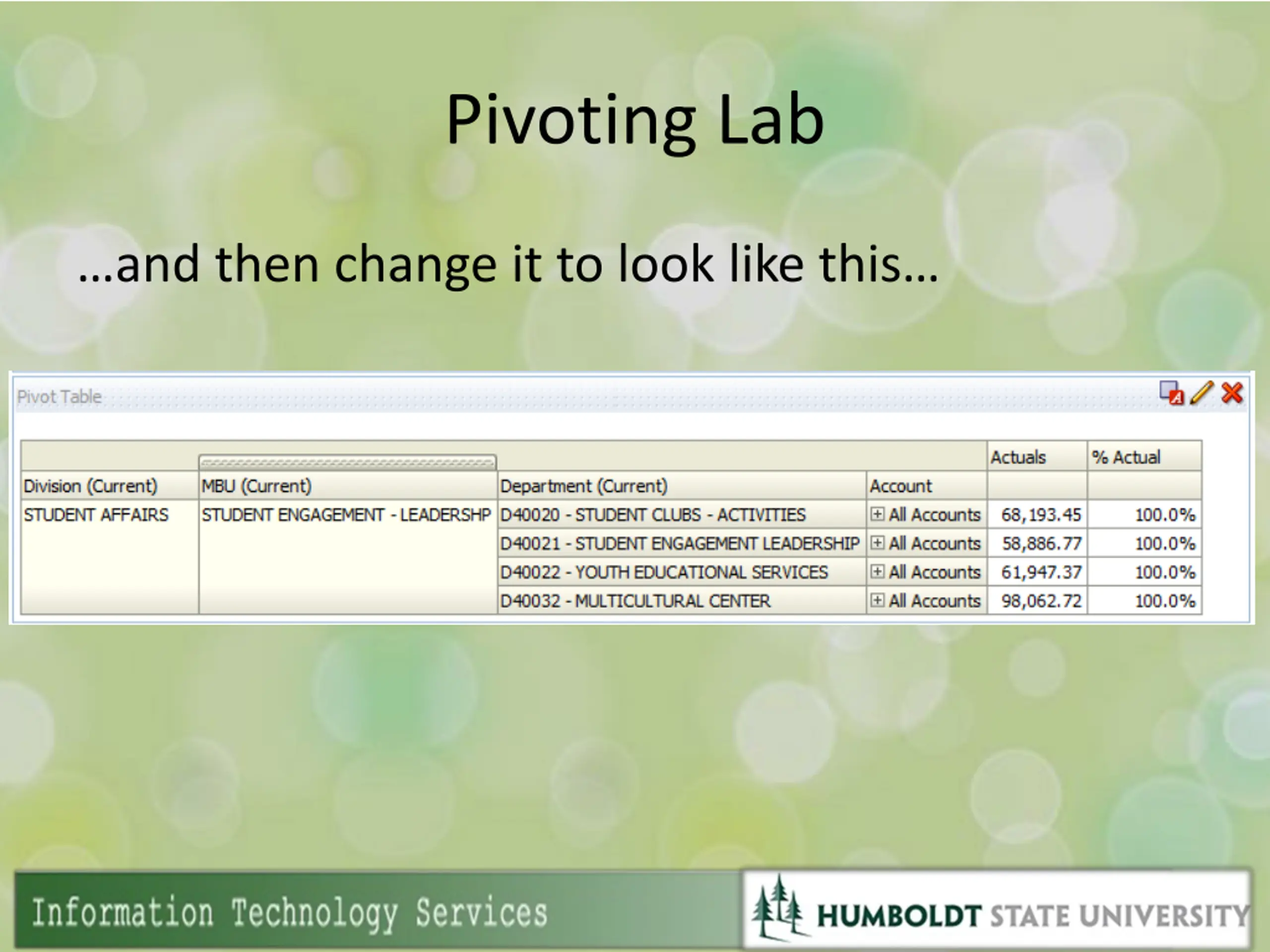 Pivoting Lab

…and then change it to look like this…

Pivot Table

| | | | | Actuals | % Actual |
|---|---|---|---|---|---|
| Division (Current) | MBU (Current) | Department (Current) | Account | | |
| STUDENT AFFAIRS | STUDENT ENGAGEMENT - LEADERSHP | D40020 - STUDENT CLUBS - ACTIVITIES | All Accounts | 68,193.45 | 100.0% |
| | | D40021 - STUDENT ENGAGEMENT LEADERSHIP | All Accounts | 58,886.77 | 100.0% |
| | | D40022 - YOUTH EDUCATIONAL SERVICES | All Accounts | 61,947.37 | 100.0% |
| | | D40032 - MULTICULTURAL CENTER | All Accounts | 98,062.72 | 100.0% |

Information Technology Services

HUMBOLDT STATE UNIVERSITY